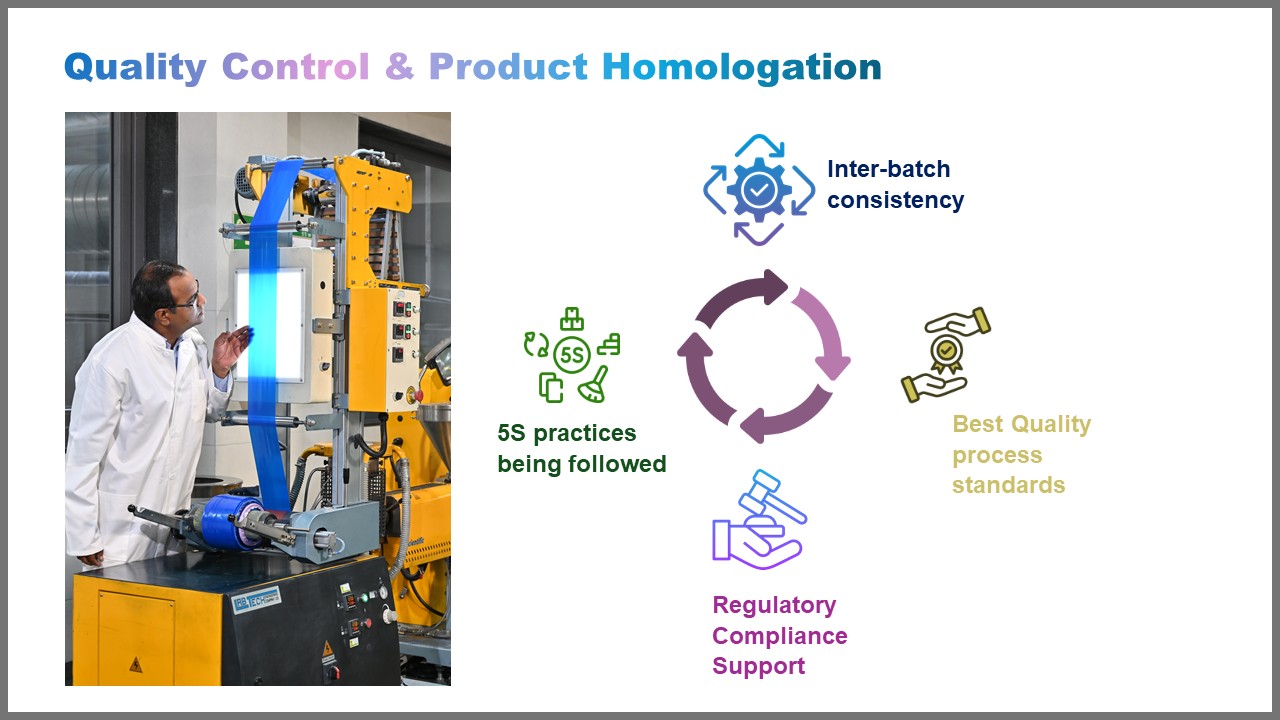 Quality Control & Product Homologation

Inter-batch consistency

5S

5S practices being followed

Best Quality process standards

Regulatory Compliance Support